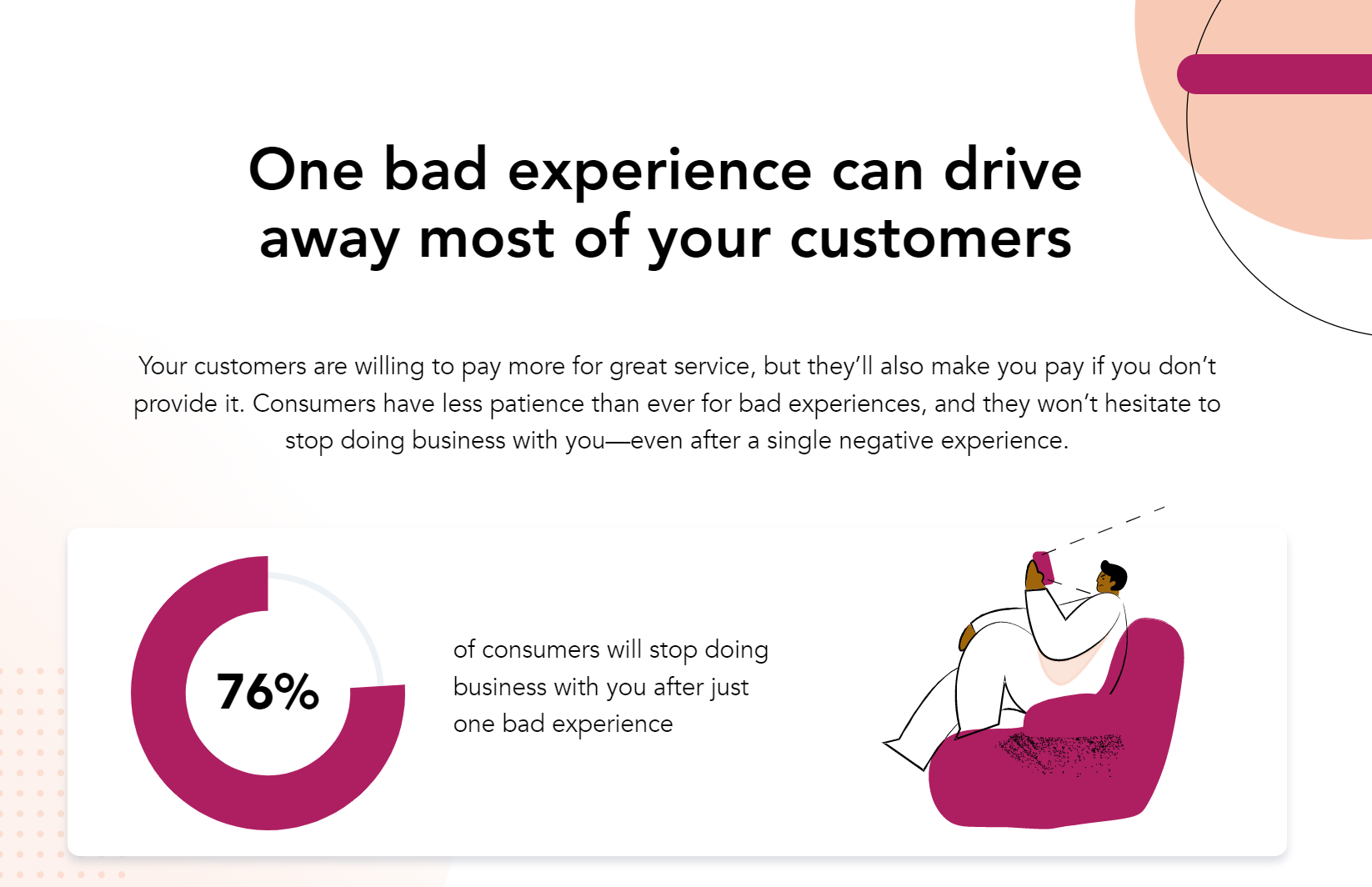 One bad experience can drive away most of your customers

Your customers are willing to pay more for great service, but they'll also make you pay if you don't provide it. Consumers have less patience than ever for bad experiences, and they won't hesitate to stop doing business with you—even after a single negative experience.

76%

of consumers will stop doing business with you after just one bad experience